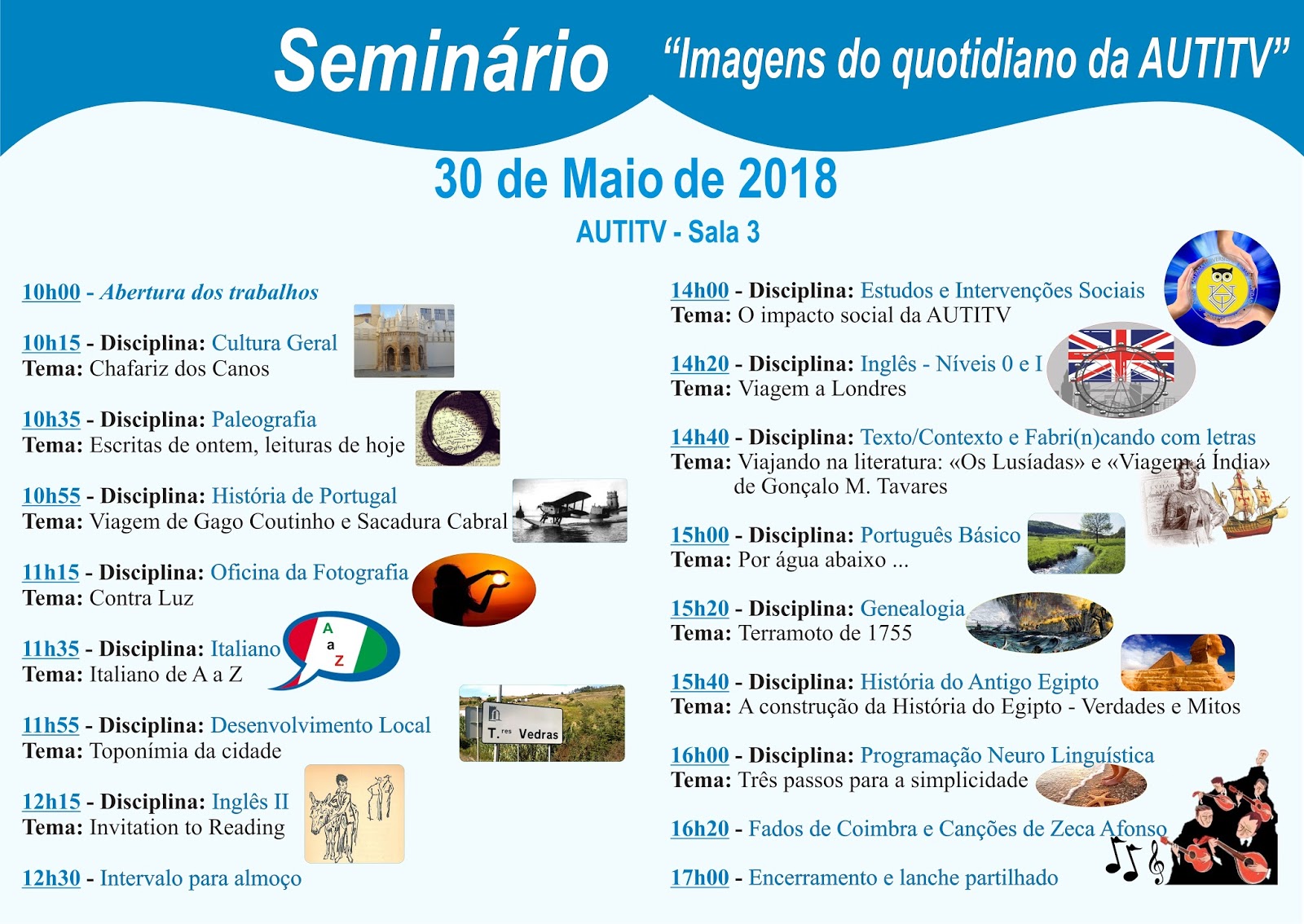 Seminário “Imagens do quotidiano da AUTITV”

30 de Maio de 2018

AUTITV - Sala 3

10h00 - Abertura dos trabalhos

10h15 - Disciplina: Cultura Geral
Tema: Chafariz dos Canos

10h35 - Disciplina: Paleografia
Tema: Escritas de ontem, leituras de hoje

10h55 - Disciplina: História de Portugal
Tema: Viagem de Gago Coutinho e Sacadura Cabral

11h15 - Disciplina: Oficina da Fotografia
Tema: Contra Luz

11h35 - Disciplina: Italiano
Tema: Italiano de A a Z

A a Z

11h55 - Disciplina: Desenvolvimento Local
Tema: Toponímia da cidade

T.res Vedras

12h15 - Disciplina: Inglês II
Tema: Invitation to Reading

12h30 - Intervalo para almoço

14h00 - Disciplina: Estudos e Intervenções Sociais
Tema: O impacto social da AUTITV

14h20 - Disciplina: Inglês - Níveis 0 e I
Tema: Viagem a Londres

14h40 - Disciplina: Texto/Contexto e Fabri(n)cando com letras
Tema: Viajando na literatura: «Os Lusíadas» e «Viagem á Índia» de Gonçalo M. Tavares

15h00 - Disciplina: Português Básico
Tema: Por água abaixo ...

15h20 - Disciplina: Genealogia
Tema: Terramoto de 1755

15h40 - Disciplina: História do Antigo Egipto
Tema: A construção da História do Egipto - Verdades e Mitos

16h00 - Disciplina: Programação Neuro Linguística
Tema: Três passos para a simplicidade

16h20 - Fados de Coimbra e Canções de Zeca Afonso

17h00 - Encerramento e lanche partilhado